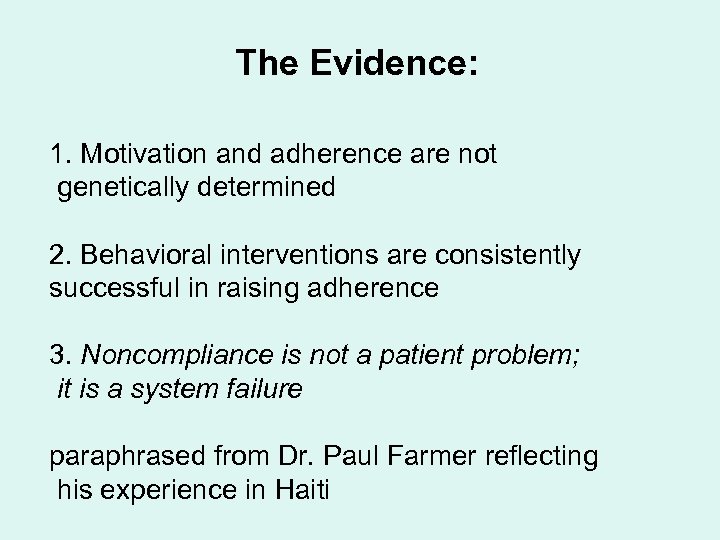 The Evidence:

1. Motivation and adherence are not genetically determined

2. Behavioral interventions are consistently successful in raising adherence

3. Noncompliance is not a patient problem; it is a system failure

paraphrased from Dr. Paul Farmer reflecting his experience in Haiti